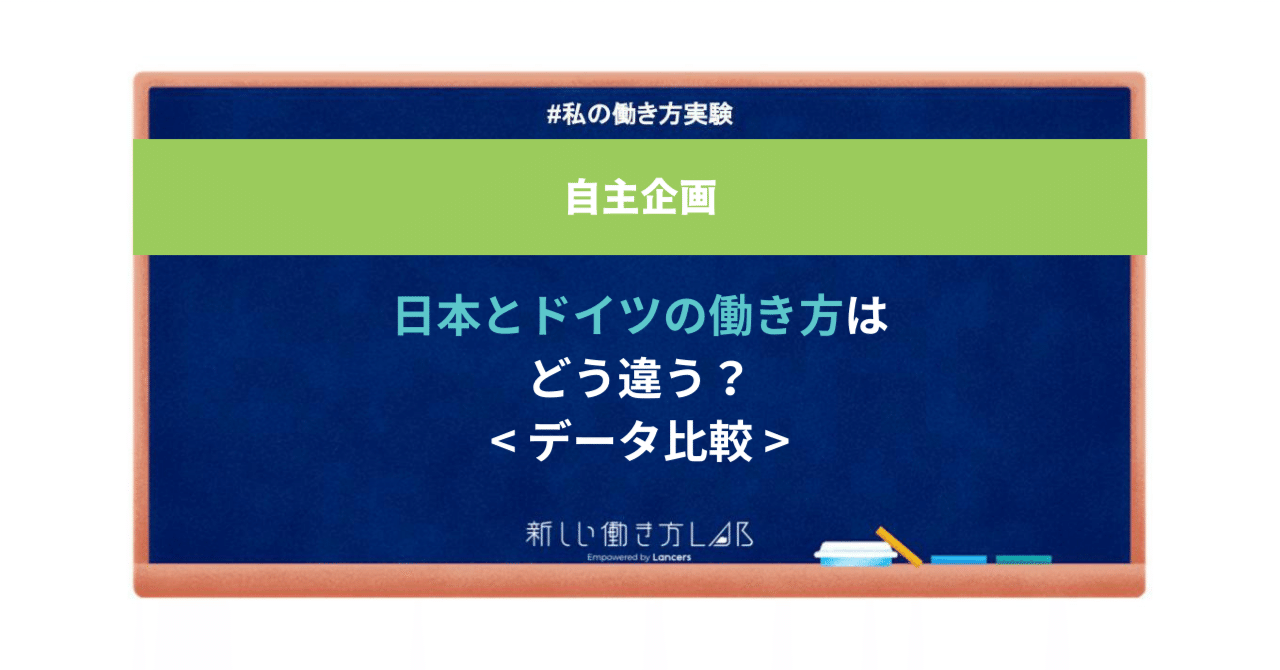 #私の働き方実験

自主企画

日本とドイツの働き方は
どう違う？
< データ比較 >

新しい働き方LAB
Empowered by Lancers